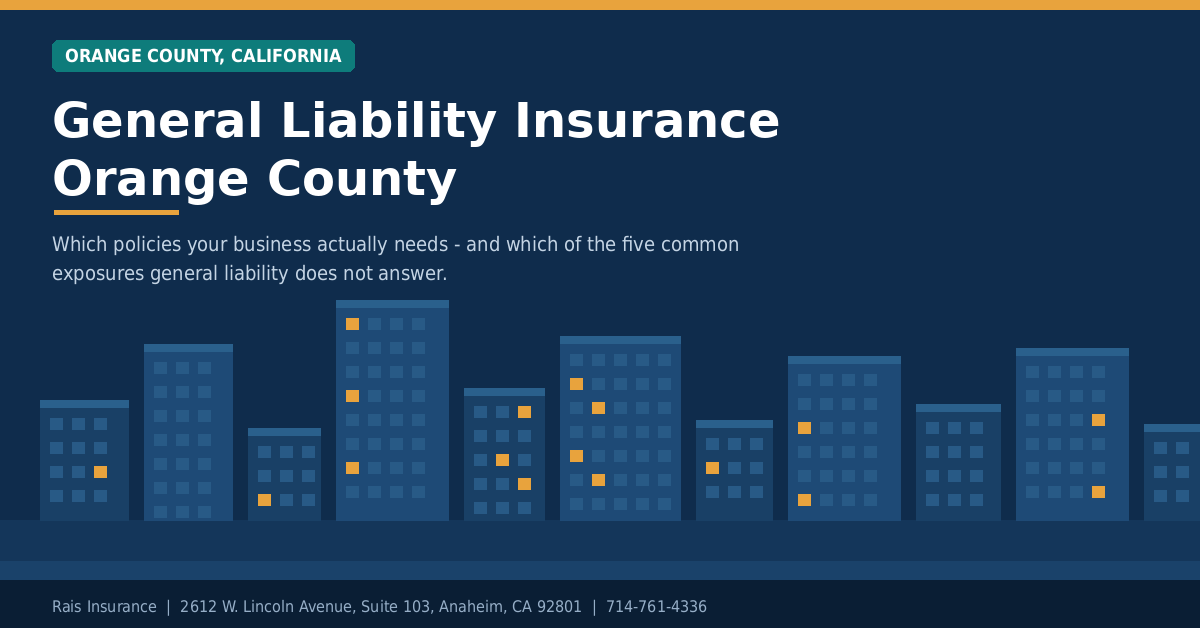 ORANGE COUNTY, CALIFORNIA

General Liability Insurance Orange County

Which policies your business actually needs - and which of the five common exposures general liability does not answer.

Rais Insurance | 2612 W. Lincoln Avenue, Suite 103, Anaheim, CA 92801 | 714-761-4336